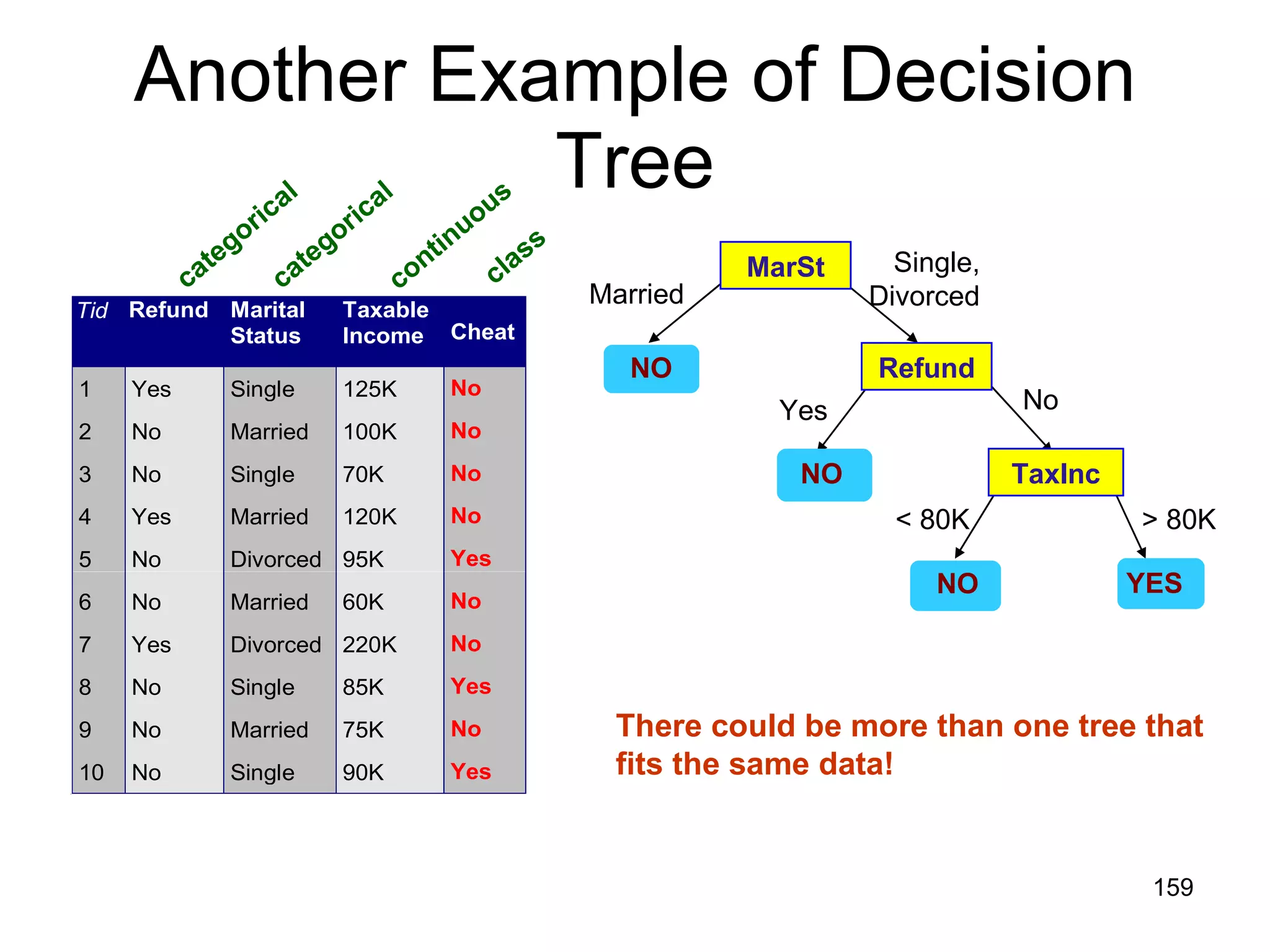 Another Example of Decision Tree

categorical categorical continuous class

| Tid | Refund | Marital Status | Taxable Income | Cheat |
|---|---|---|---|---|
| 1 | Yes | Single | 125K | No |
| 2 | No | Married | 100K | No |
| 3 | No | Single | 70K | No |
| 4 | Yes | Married | 120K | No |
| 5 | No | Divorced | 95K | Yes |
| 6 | No | Married | 60K | No |
| 7 | Yes | Divorced | 220K | No |
| 8 | No | Single | 85K | Yes |
| 9 | No | Married | 75K | No |
| 10 | No | Single | 90K | Yes |

MarSt
Married
Single, Divorced
NO
Refund
Yes
No
NO
TaxInc
< 80K
> 80K
NO
YES

There could be more than one tree that fits the same data!

159